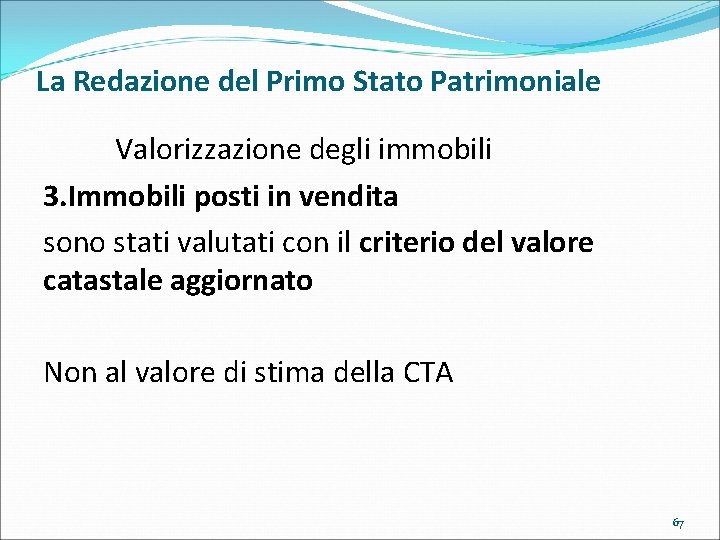 La Redazione del Primo Stato Patrimoniale

Valorizzazione degli immobili

3.Immobili posti in vendita

sono stati valutati con il criterio del valore catastale aggiornato

Non al valore di stima della CTA

67